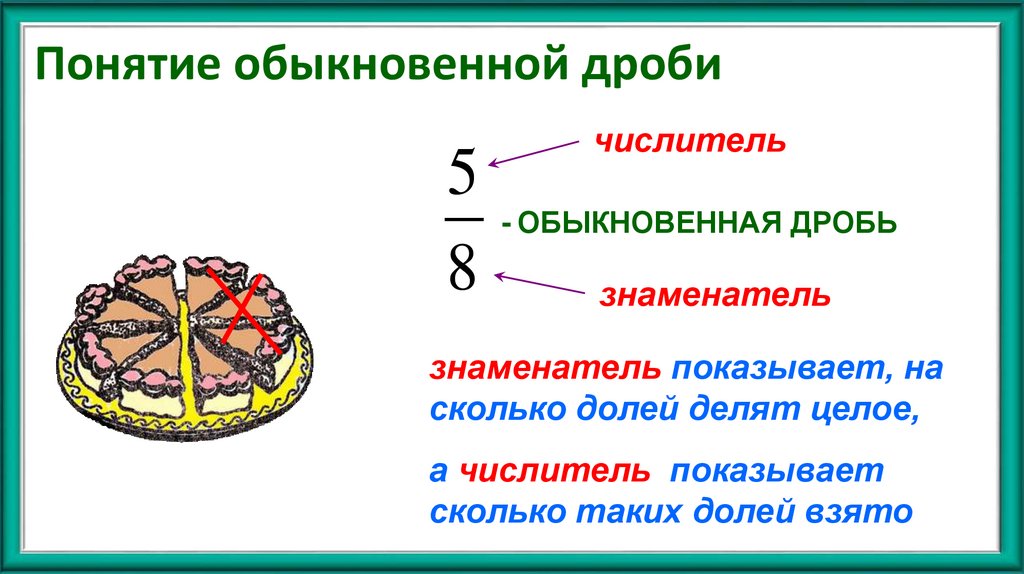 Понятие обыкновенной дроби

числитель

$\frac{5}{8}$ - ОБЫКНОВЕННАЯ ДРОБЬ

знаменатель

знаменатель показывает, на сколько долей делят целое,

а числитель показывает сколько таких долей взято